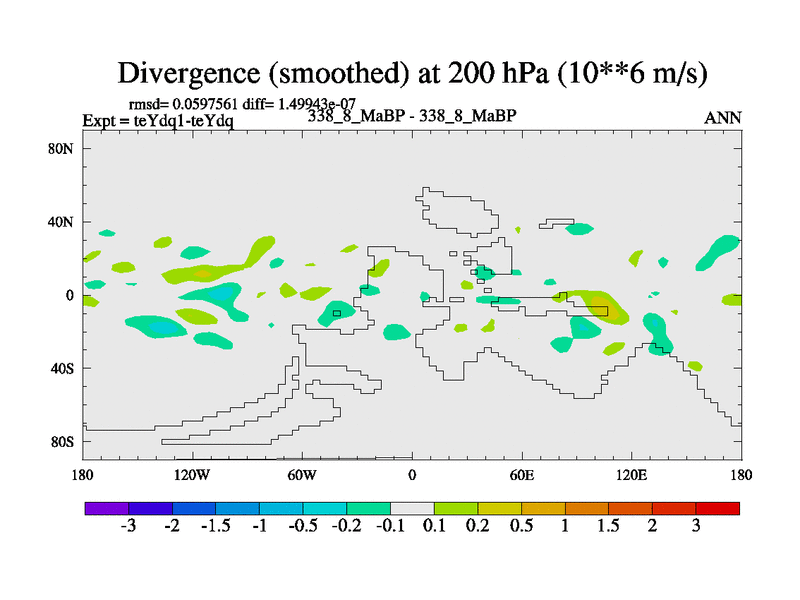 Divergence (smoothed) at 200 hPa (10**6 m/s)

rmsd= 0.0597561 diff= 1.49943e-07
Expt = teYdq1-teYdq
338_8_MaBP - 338_8_MaBP
ANN

80N
40N
0
40S
80S

180
120W
60W
0
60E
120E
180

-3 -2 -1.5 -1 -0.5 -0.2 -0.1 0.1 0.2 0.5 1 1.5 2 3